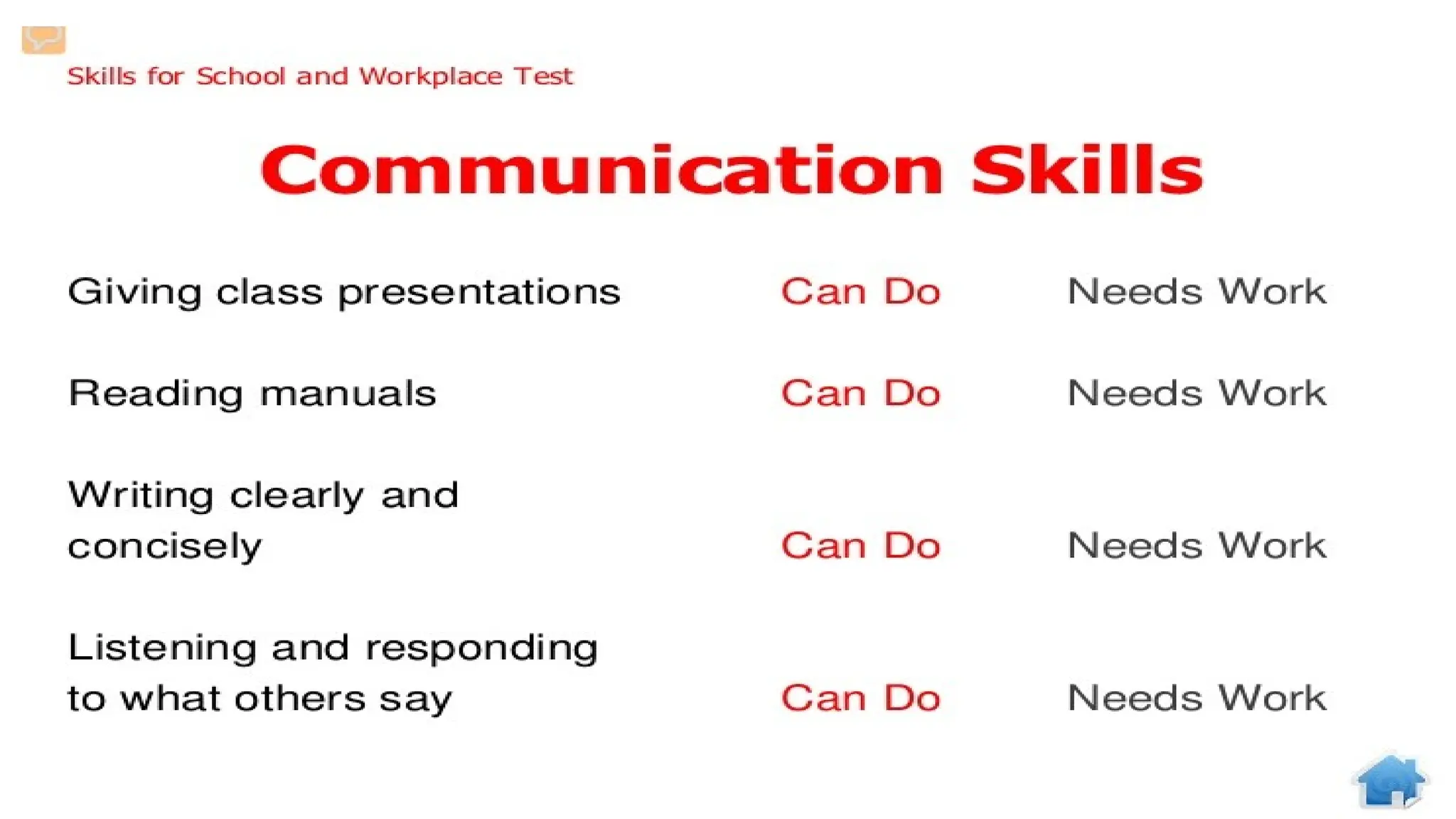 Skills for School and Workplace Test

Communication Skills

| | | |
|---|---|---|
| Giving class presentations | Can Do | Needs Work |
| Reading manuals | Can Do | Needs Work |
| Writing clearly and concisely | Can Do | Needs Work |
| Listening and responding to what others say | Can Do | Needs Work |